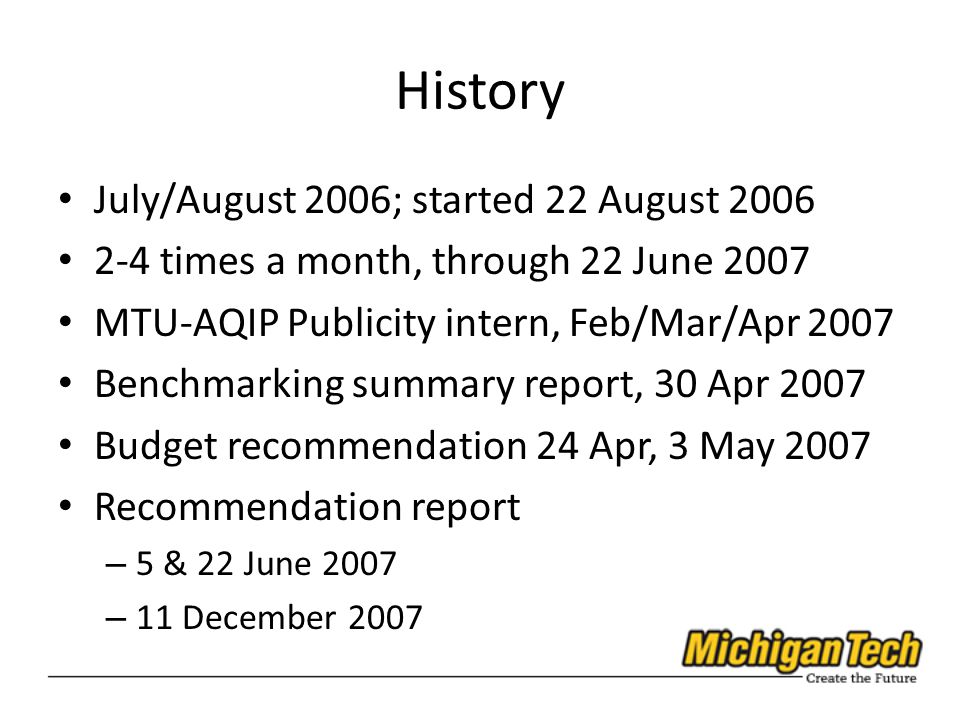 History

• July/August 2006; started 22 August 2006
• 2-4 times a month, through 22 June 2007
• MTU-AQIP Publicity intern, Feb/Mar/Apr 2007
• Benchmarking summary report, 30 Apr 2007
• Budget recommendation 24 Apr, 3 May 2007
• Recommendation report
– 5 & 22 June 2007
– 11 December 2007

Michigan Tech
Create the Future